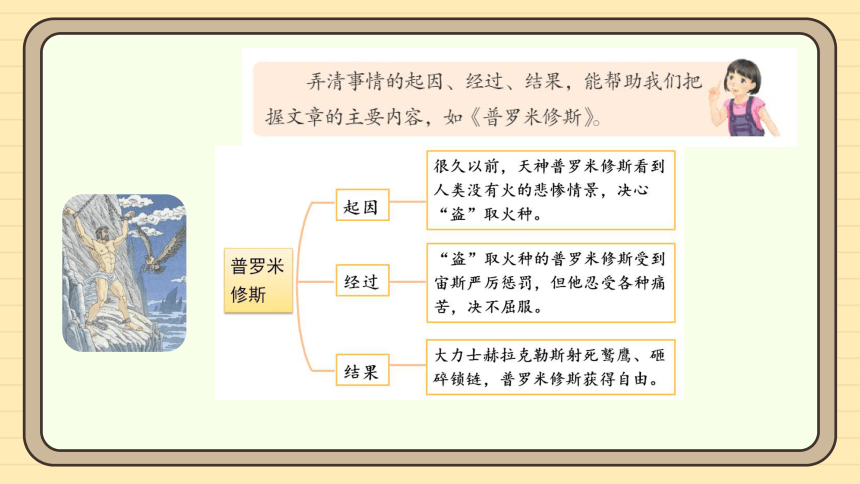 弄清事情的起因、经过、结果，能帮助我们把握文章的主要内容，如《普罗米修斯》。

普罗米修斯

起因

很久以前，天神普罗米修斯看到人类没有火的悲惨情景，决心“盗”取火种。

经过

“盗”取火种的普罗米修斯受到宙斯严厉惩罚，但他忍受各种痛苦，决不屈服。

结果

大力士赫拉克勒斯射死鹫鹰、砸碎锁链，普罗米修斯获得自由。